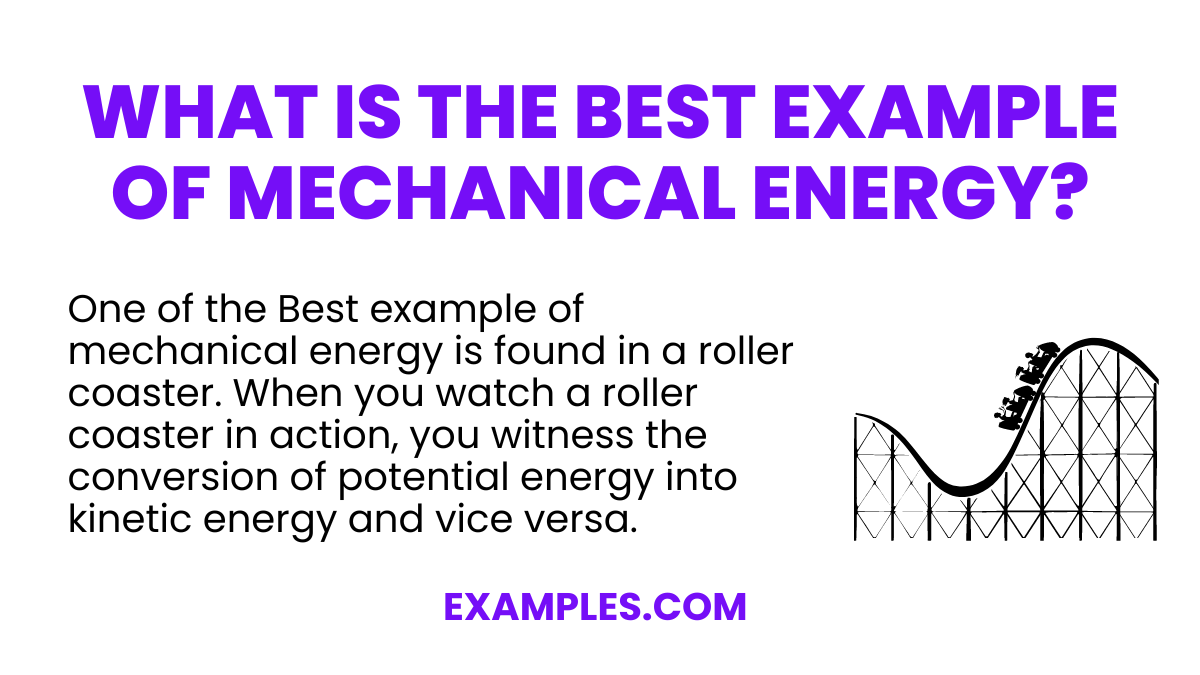 WHAT IS THE BEST EXAMPLE OF MECHANICAL ENERGY?

One of the Best example of mechanical energy is found in a roller coaster. When you watch a roller coaster in action, you witness the conversion of potential energy into kinetic energy and vice versa.

EXAMPLES.COM